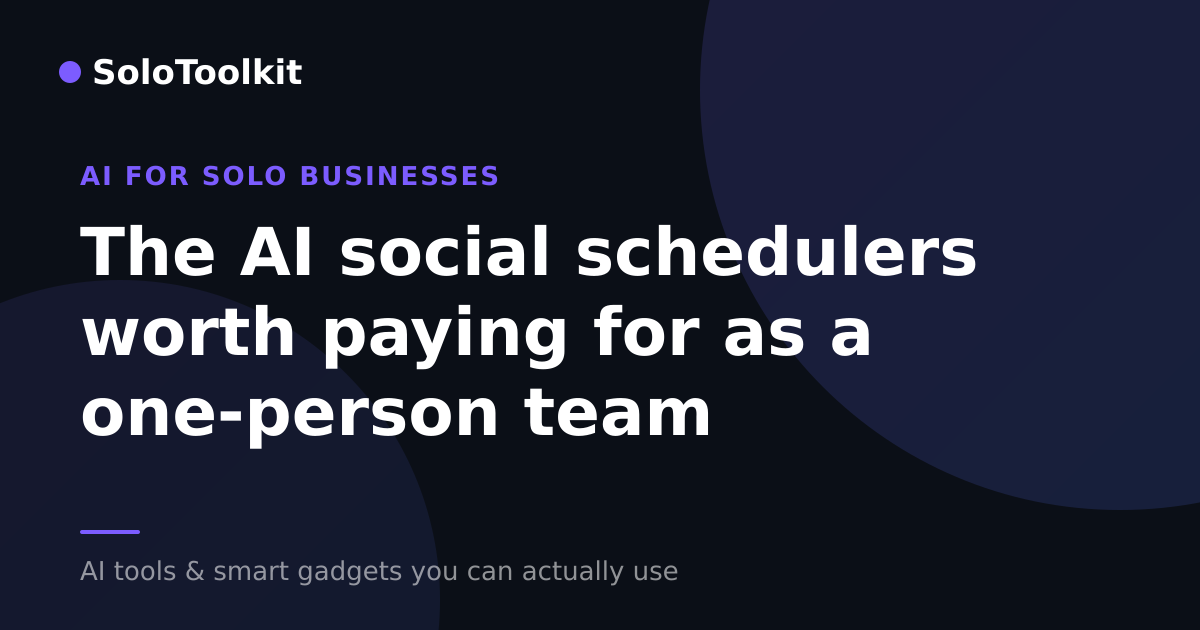 SoloToolkit

AI FOR SOLO BUSINESSES

The AI social schedulers worth paying for as a one-person team

AI tools & smart gadgets you can actually use